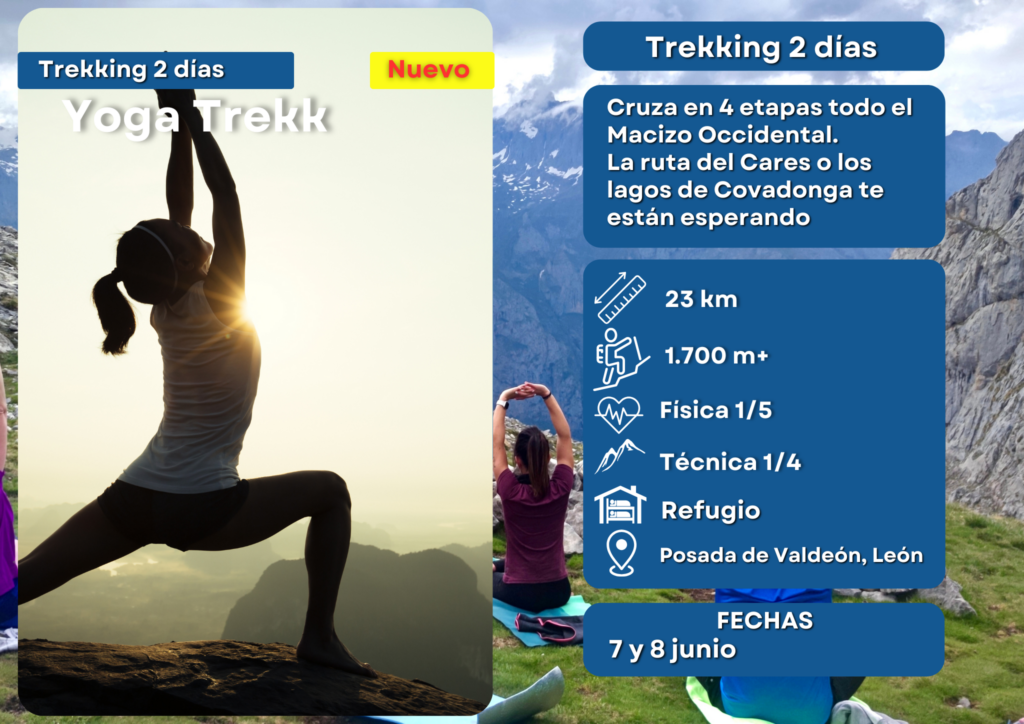 Trekking 2 días
Nuevo
Yoga Trekk

Trekking 2 días

Cruza en 4 etapas todo el Macizo Occidental.
La ruta del Cares o los lagos de Covadonga te están esperando

23 km
1.700 m+
Física 1/5
Técnica 1/4
Refugio
Posada de Valdeón, León

FECHAS
7 y 8 junio